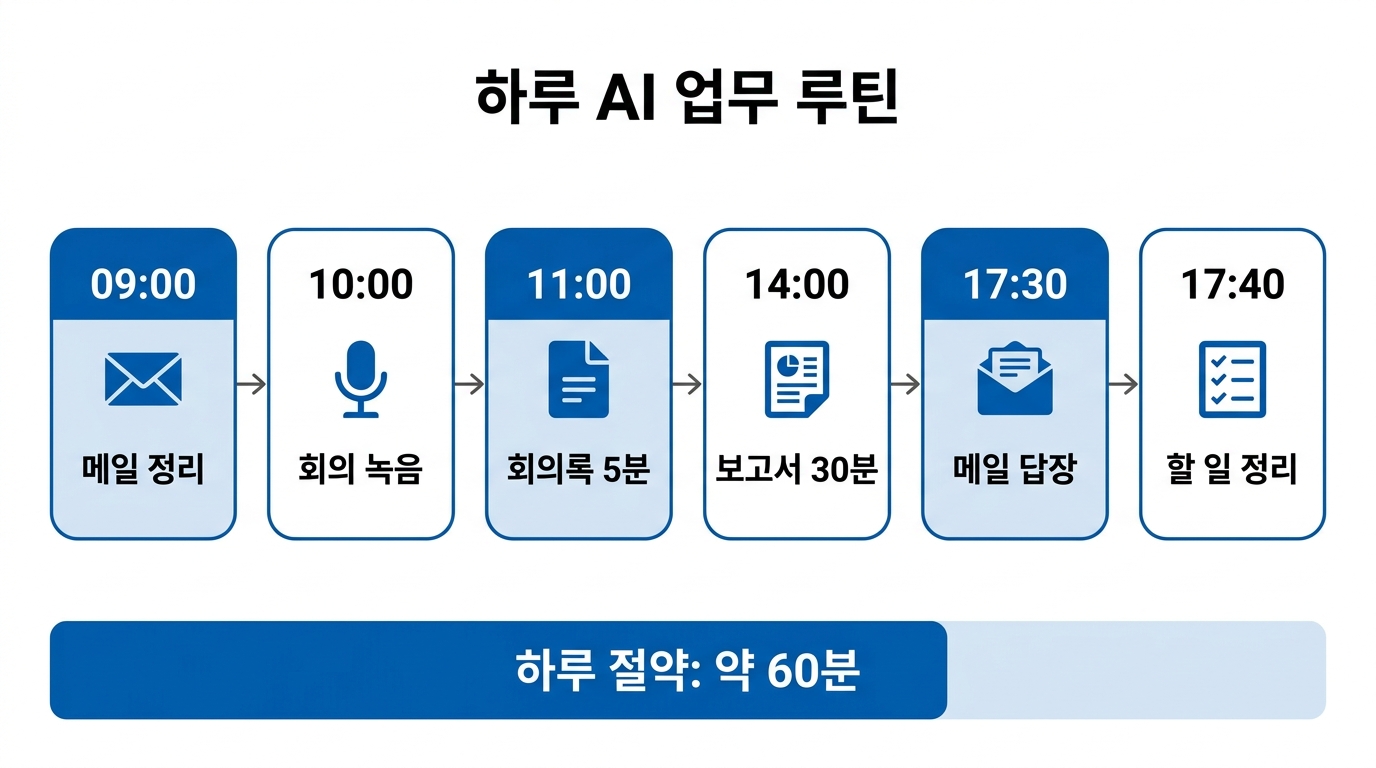 하루 AI 업무 루틴

09:00
메일 정리

10:00
회의 녹음

11:00
회의록 5분

14:00
보고서 30분

17:30
메일 답장

17:40
할 일 정리

하루 절약: 약 60분